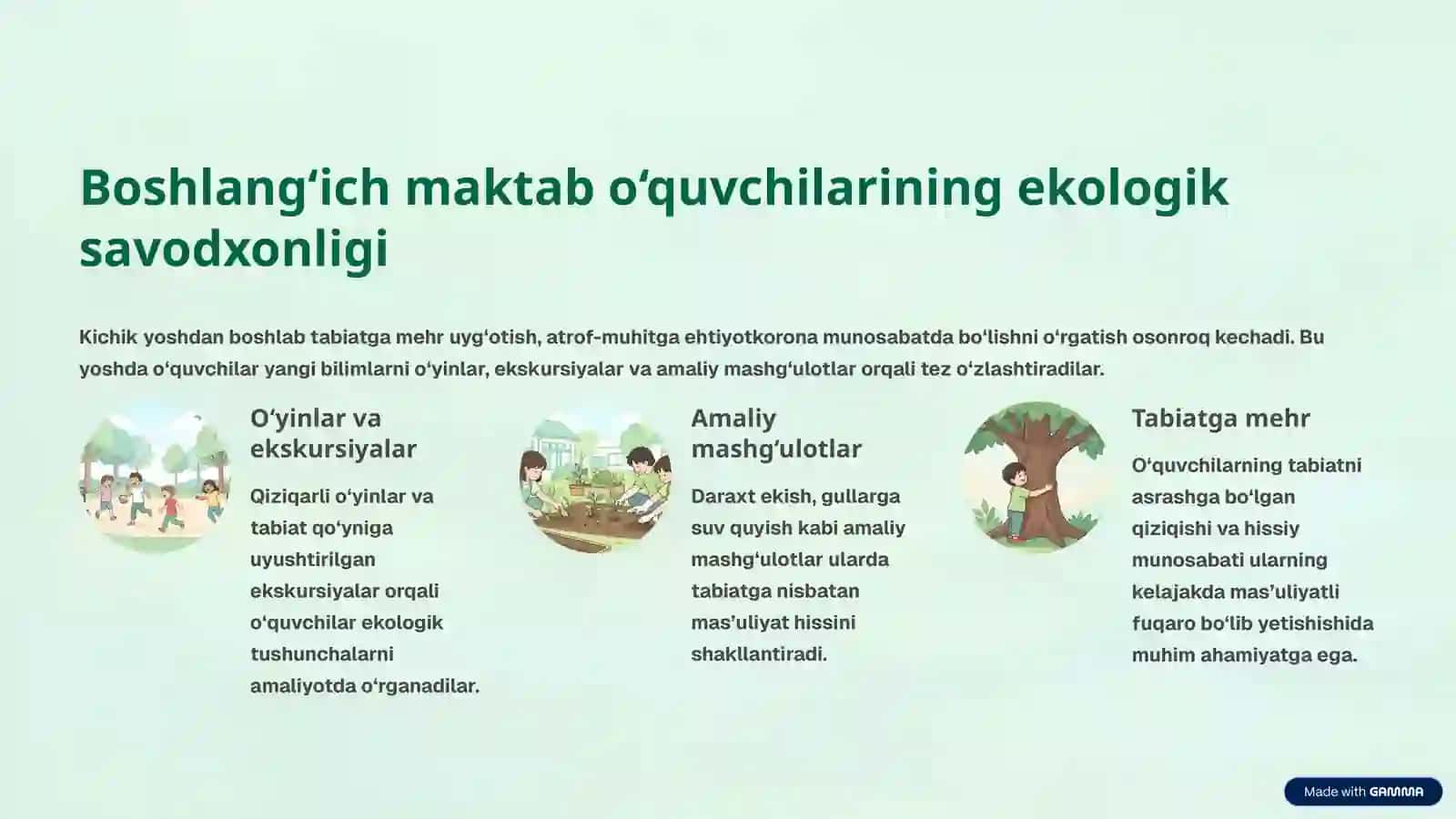 Boshlang‘ich maktab o‘quvchilarining ekologik savodxonligi

Kichik yoshdan boshlab tabiatga mehr uyg‘otish, atrof-muhitga ehtiyotkorona munosabatda bo‘lishni o‘rgatish osonroq kechadi. Bu yoshda o‘quvchilar yangi bilimlarni o‘yinlar, ekskursiyalar va amaliy mashg‘ulotlar orqali tez o‘zlashtiradilar.

O‘yinlar va ekskursiyalar

Qiziqarli o‘yinlar va tabiat qo‘yniga uyushtirilgan ekskursiyalar orqali o‘quvchilar ekologik tushunchalarni amaliyotda o‘rganadilar.

Amaliy mashg‘ulotlar

Daraxt ekish, gullarga suv quyish kabi amaliy mashg‘ulotlar ularda tabiatga nisbatan mas’uliyat hissini shakllantiradi.

Tabiatga mehr

O‘quvchilarning tabiatni asrashga bo‘lgan qiziqishi va hissiy munosabati ularning kelajakda mas’uliyatli fuqaro bo‘lib yetishishida muhim ahamiyatga ega.

Made with GAMMA